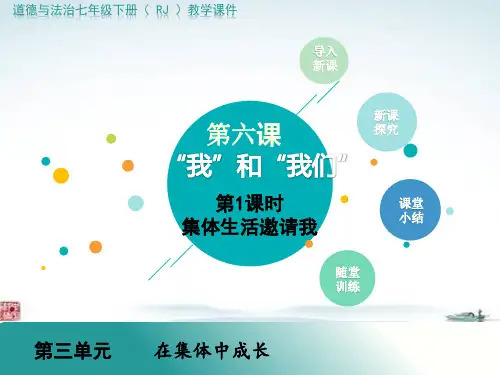 道德与法治七年级下册（RJ）教学课件

导入新课

新课探究

第六课
“我”和“我们”

第1课时
集体生活邀请我

课堂小结

随堂训练

第三单元　在集体中成长